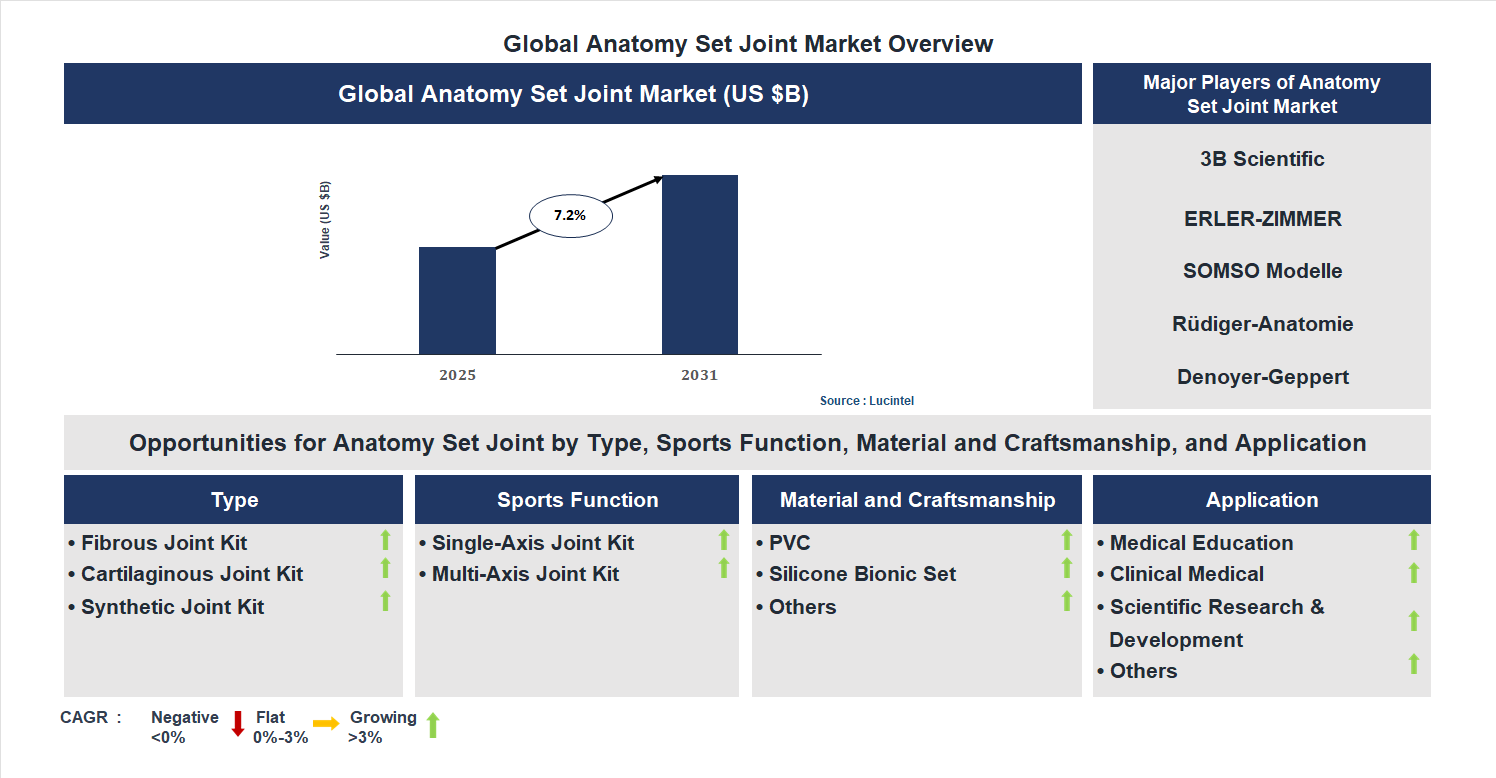 Global Anatomy Set Joint Market Overview

Global Anatomy Set Joint Market (US $B)

Value (US $B)

7.2%

2025

2031

Source : Lucintel

Major Players of Anatomy Set Joint Market

3B Scientific

ERLER-ZIMMER

SOMSO Modelle

Rüdiger-Anatomie

Denoyer-Geppert

Opportunities for Anatomy Set Joint by Type, Sports Function, Material and Craftsmanship, and Application

Type

• Fibrous Joint Kit
• Cartilaginous Joint Kit
• Synthetic Joint Kit

Sports Function

• Single-Axis Joint Kit
• Multi-Axis Joint Kit

Material and Craftsmanship

• PVC
• Silicone Bionic Set
• Others

Application

• Medical Education
• Clinical Medical
• Scientific Research & Development
• Others

CAGR : Negative <0% Flat 0%-3% Growing >3%